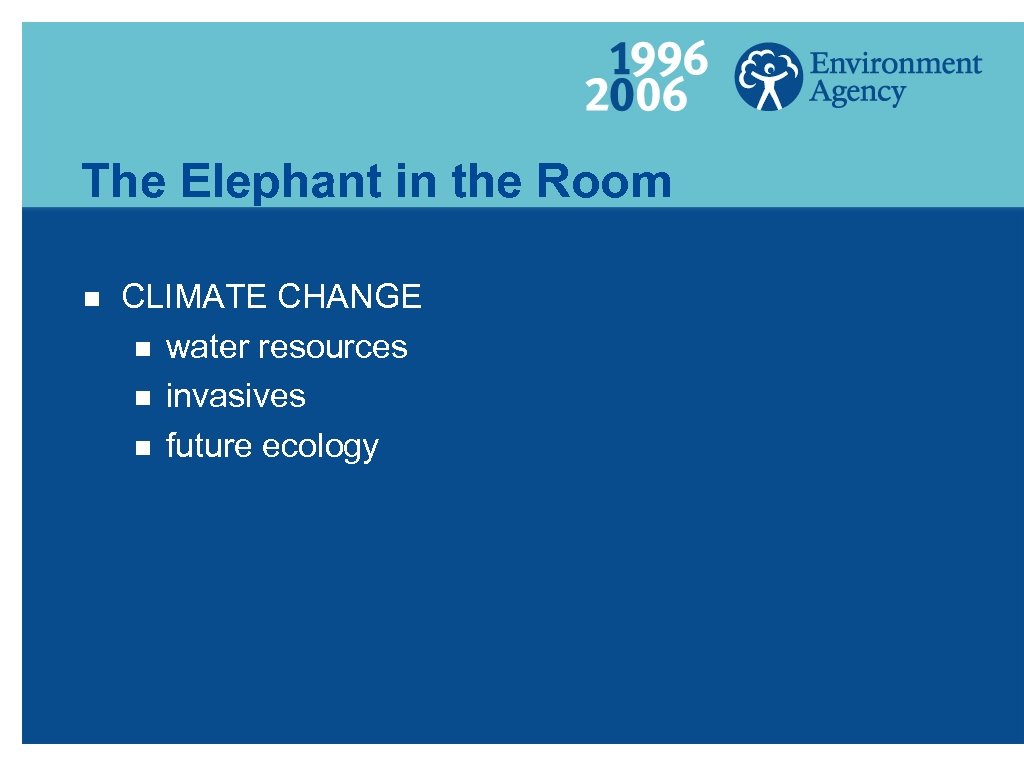 1996
2006

Environment Agency

The Elephant in the Room

- CLIMATE CHANGE
  - water resources
  - invasives
  - future ecology